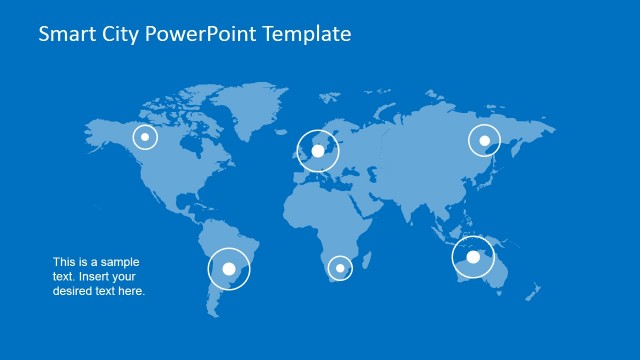 Smart City PowerPoint Template

This is a sample text. Insert your desired text here.